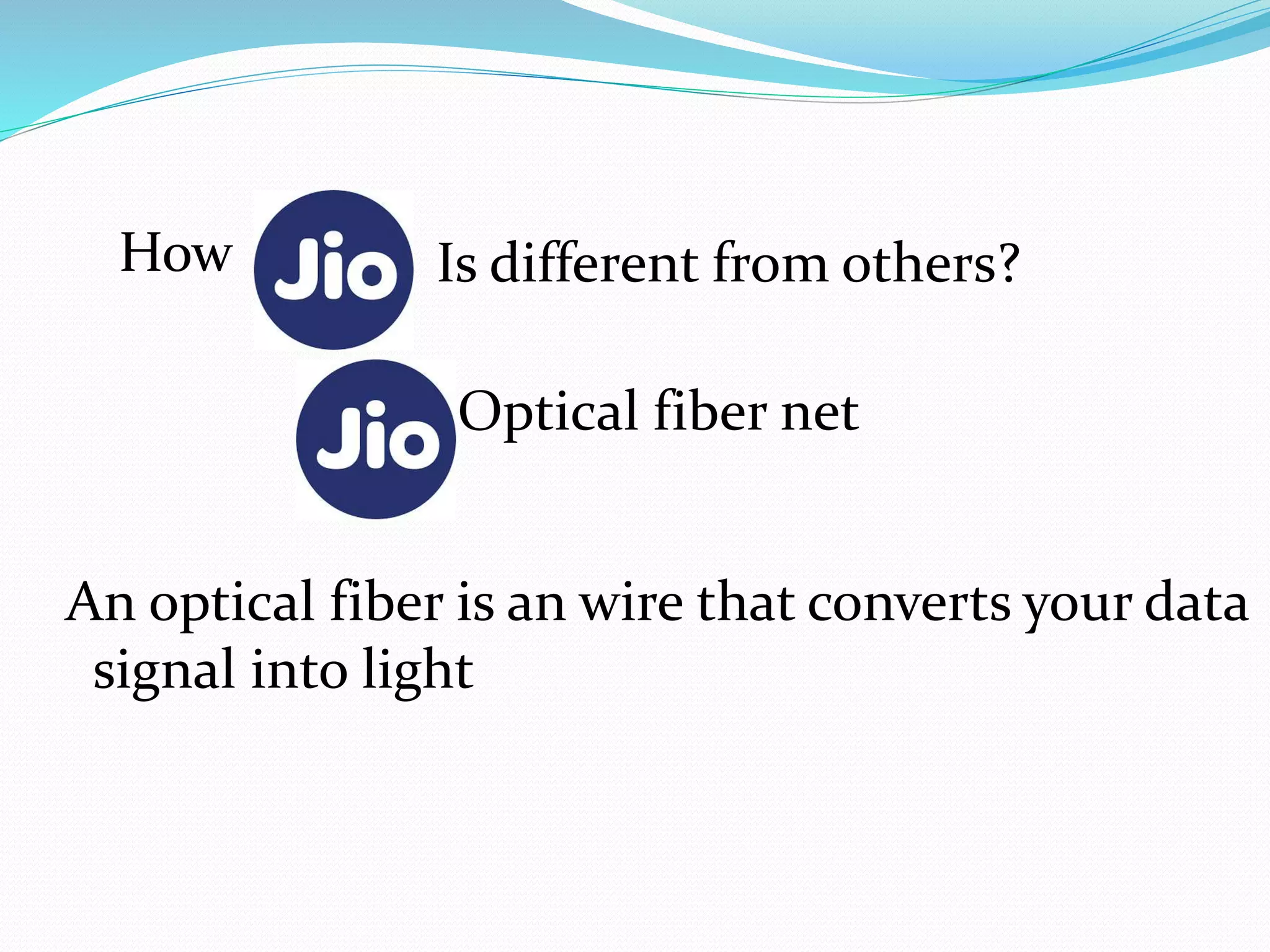 How Jio Is different from others?

Jio Optical fiber net

An optical fiber is an wire that converts your data signal into light